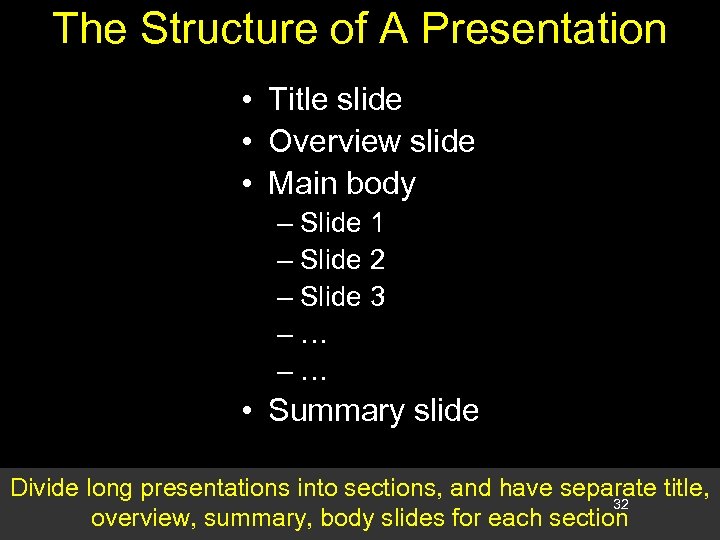 The Structure of A Presentation

• Title slide
• Overview slide
• Main body
– Slide 1
– Slide 2
– Slide 3
– …
– …
• Summary slide

Divide long presentations into sections, and have separate title, overview, summary, body slides for each section

32